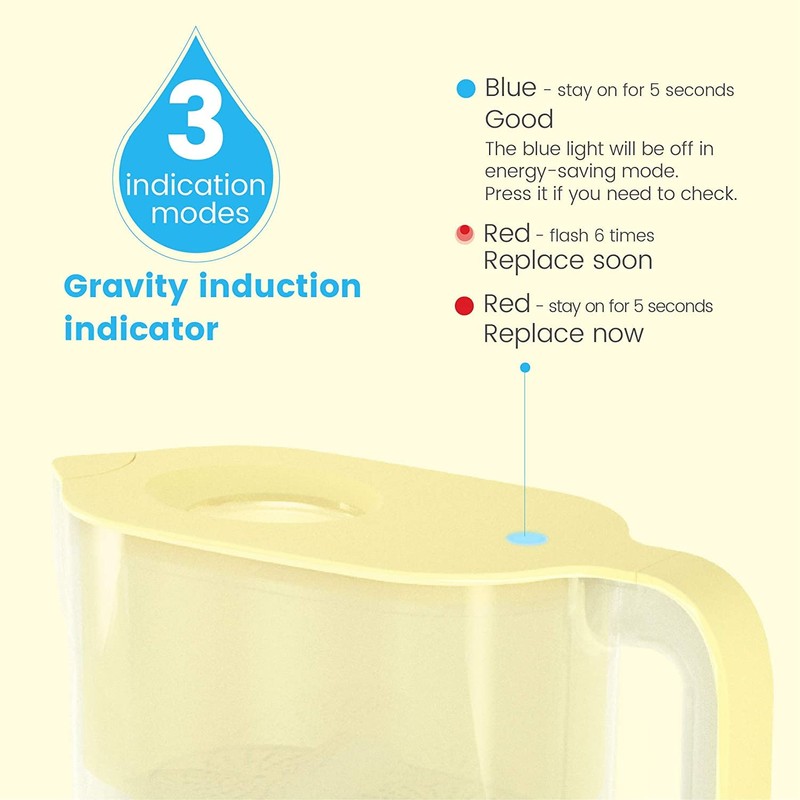 3 indication modes

Gravity induction indicator

Blue - stay on for 5 seconds
Good
The blue light will be off in energy-saving mode. Press it if you need to check.

Red - flash 6 times
Replace soon

Red - stay on for 5 seconds
Replace now